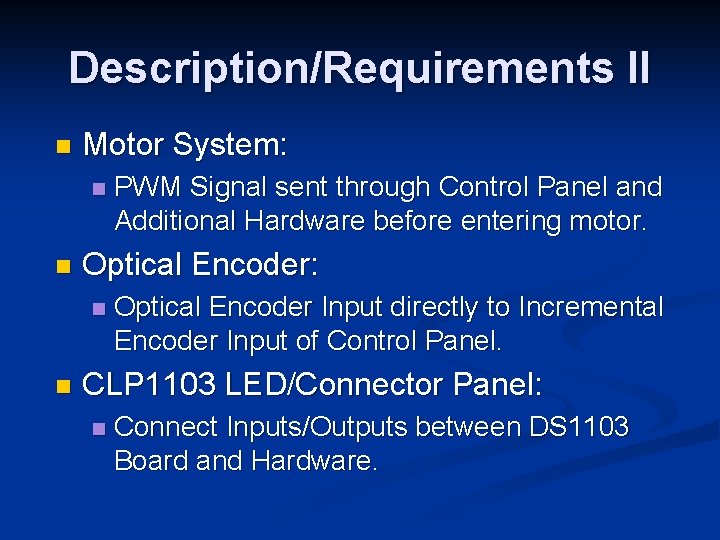 Description/Requirements II

Motor System:

PWM Signal sent through Control Panel and Additional Hardware before entering motor.

Optical Encoder:

Optical Encoder Input directly to Incremental Encoder Input of Control Panel.

CLP1103 LED/Connector Panel:

Connect Inputs/Outputs between DS1103 Board and Hardware.